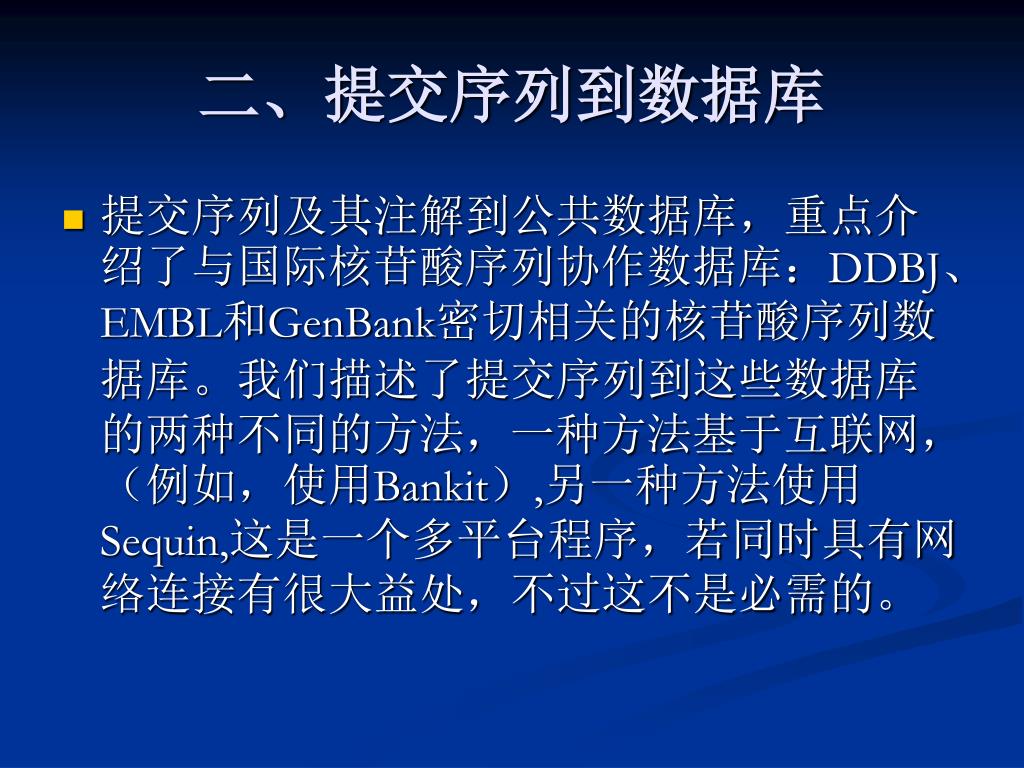 二、提交序列到数据库

提交序列及其注解到公共数据库，重点介绍了与国际核苷酸序列协作数据库：DDBJ、EMBL和GenBank密切相关的核苷酸序列数据库。我们描述了提交序列到这些数据库的两种不同的方法，一种方法基于互联网，（例如，使用Bankit）,另一种方法使用Sequin,这是一个多平台程序，若同时具有网络连接有很大益处，不过这不是必需的。